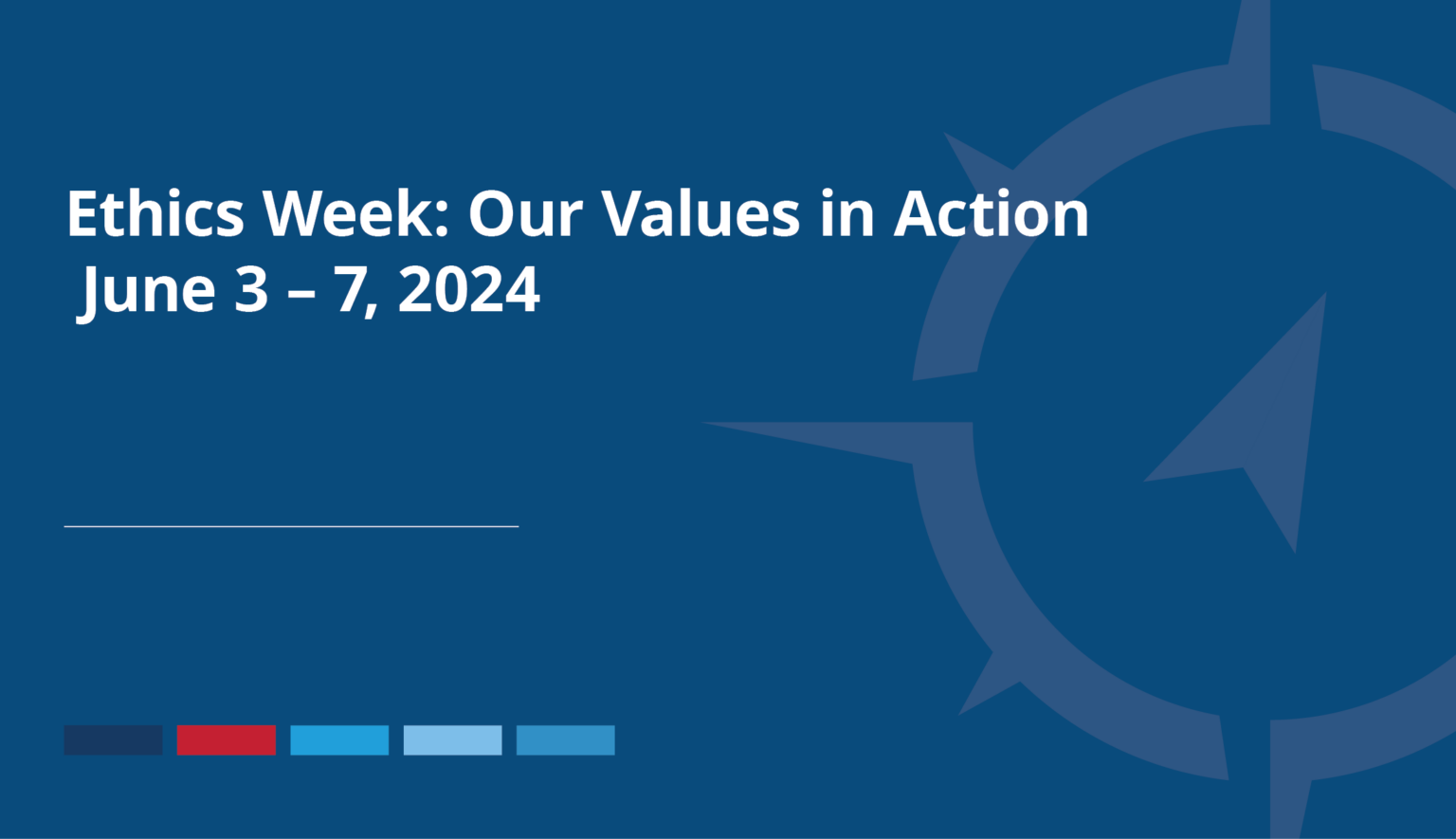 Ethics Week: Our Values in Action
June 3 – 7, 2024